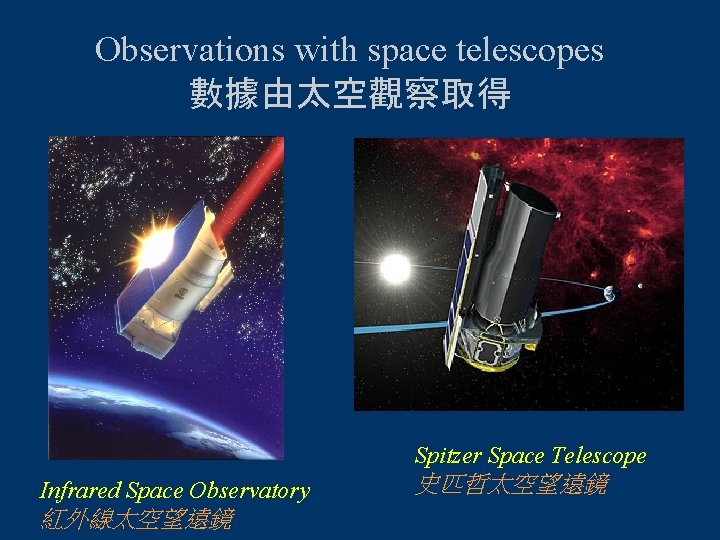 Observations with space telescopes
數據由太空觀察取得

Infrared Space Observatory
紅外線太空望遠鏡

Spitzer Space Telescope
史匹哲太空望遠鏡